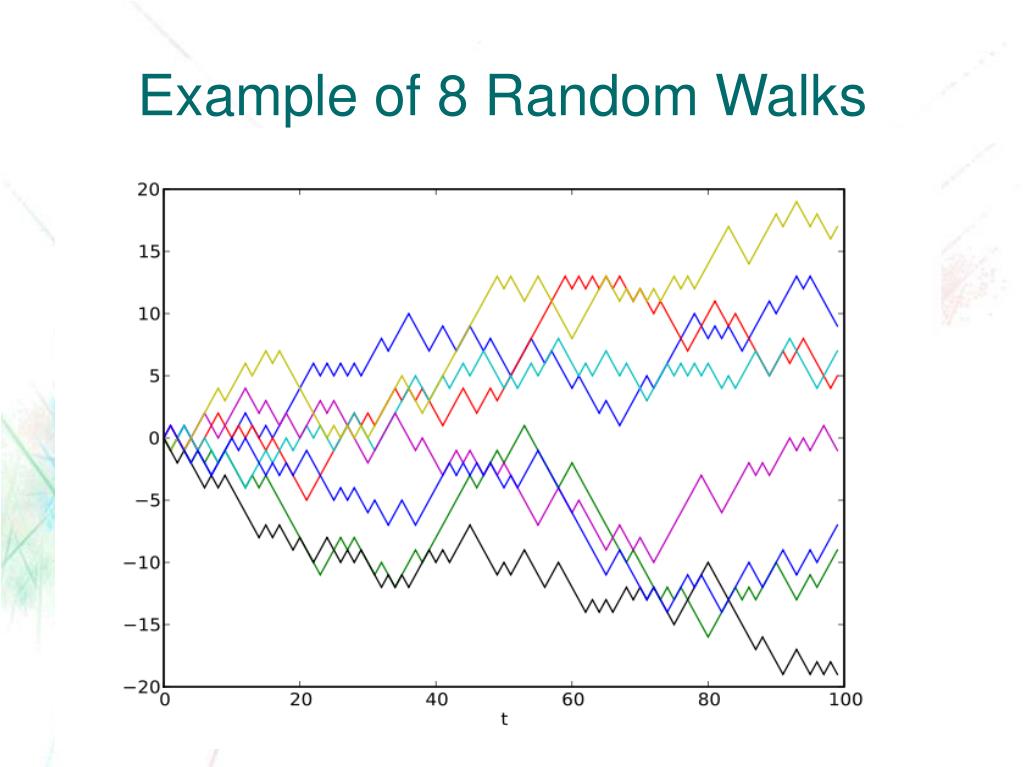 Example of 8 Random Walks

20
15
10
5
0
−5
−10
−15
−20

0 20 40 60 80 100
t